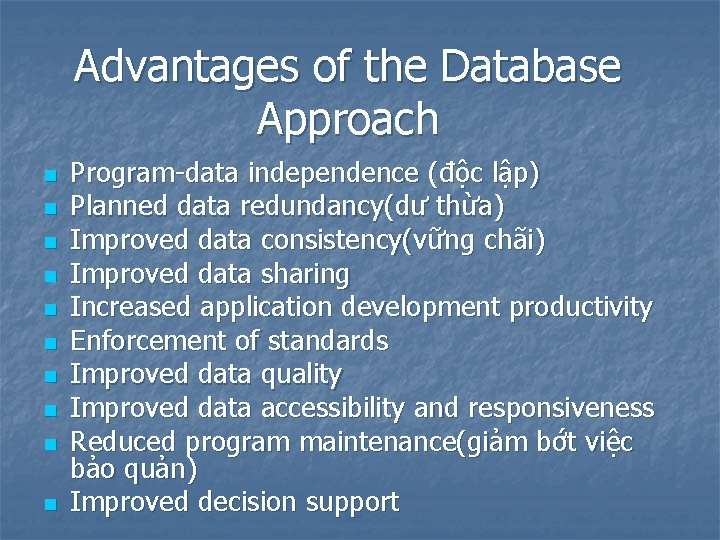 Advantages of the Database Approach

- Program-data independence (độc lập)
- Planned data redundancy(dư thừa)
- Improved data consistency(vững chãi)
- Improved data sharing
- Increased application development productivity
- Enforcement of standards
- Improved data quality
- Improved data accessibility and responsiveness
- Reduced program maintenance(giảm bớt việc bảo quản)
- Improved decision support